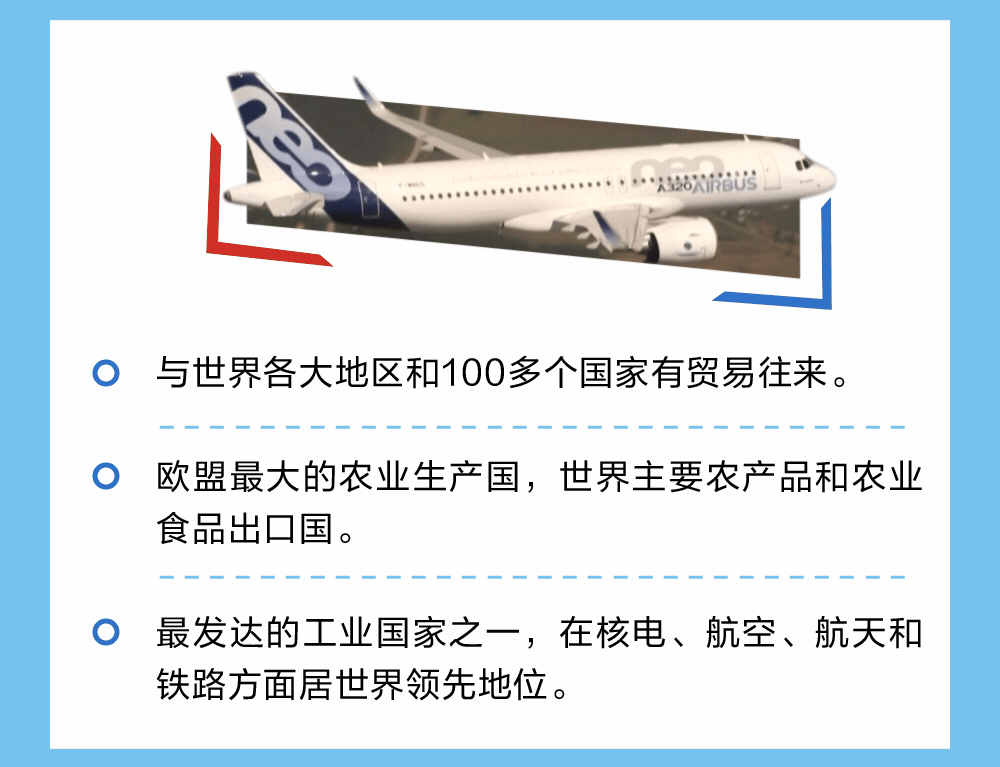 neo

neo
A320 AIRBUS

与世界各大地区和100多个国家有贸易往来。

欧盟最大的农业生产国，世界主要农产品和农业食品出口国。

最发达的工业国家之一，在核电、航空、航天和铁路方面居世界领先地位。